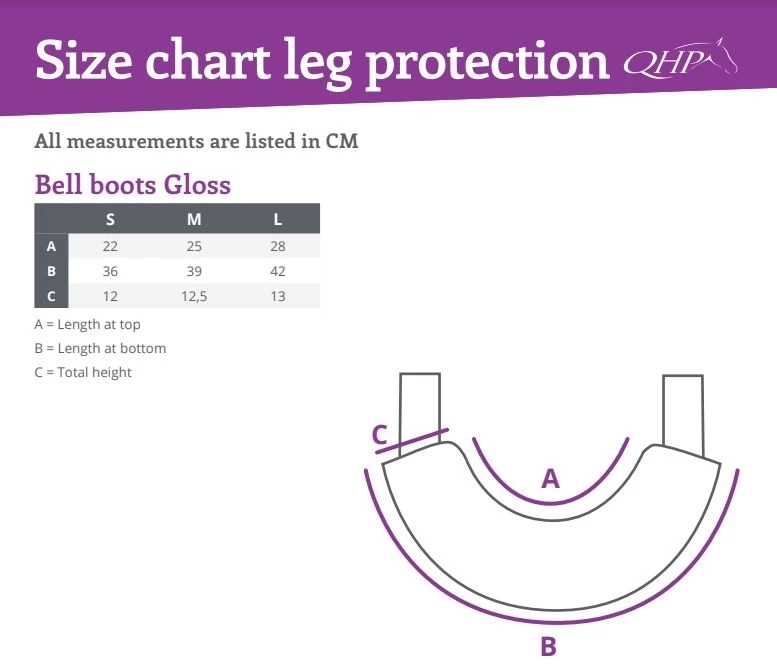 Size chart leg protection QHP

All measurements are listed in CM

Bell boots Gloss

|  | S | M | L |
|---|---|---|---|
| A | 22 | 25 | 28 |
| B | 36 | 39 | 42 |
| C | 12 | 12,5 | 13 |

A = Length at top

B = Length at bottom

C = Total height

C

A

B